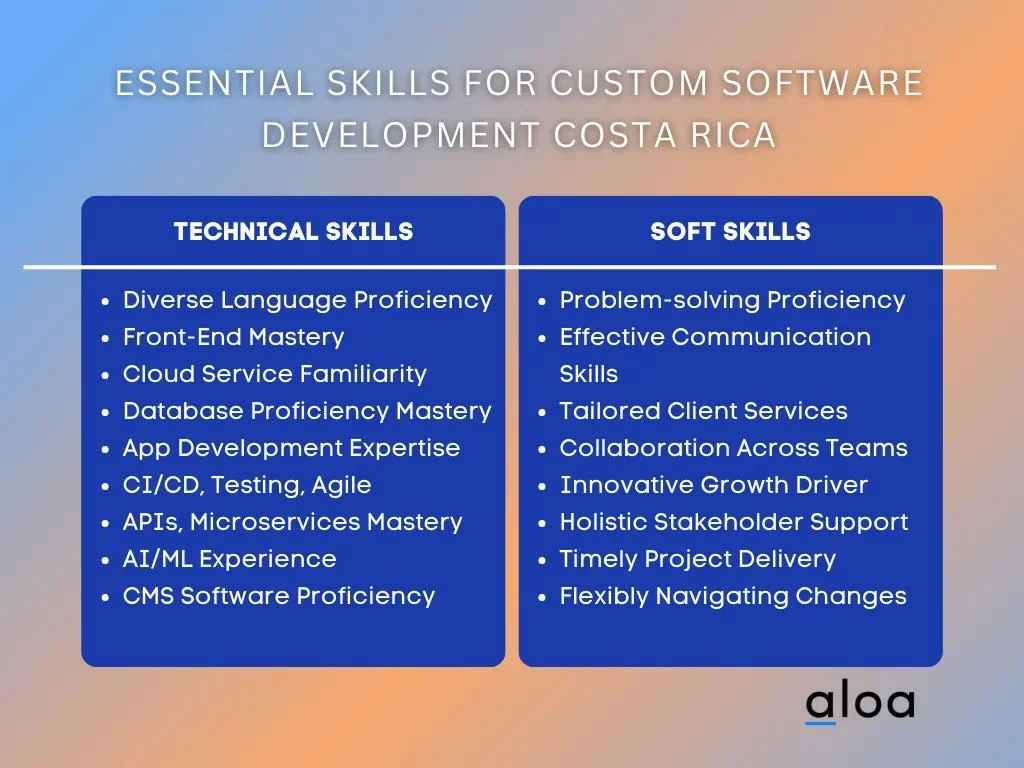 ESSENTIAL SKILLS FOR CUSTOM SOFTWARE DEVELOPMENT COSTA RICA

TECHNICAL SKILLS

- Diverse Language Proficiency
- Front-End Mastery
- Cloud Service Familiarity
- Database Proficiency Mastery
- App Development Expertise
- CI/CD, Testing, Agile
- APIs, Microservices Mastery
- AI/ML Experience
- CMS Software Proficiency

SOFT SKILLS

- Problem-solving Proficiency
- Effective Communication Skills
- Tailored Client Services
- Collaboration Across Teams
- Innovative Growth Driver
- Holistic Stakeholder Support
- Timely Project Delivery
- Flexibly Navigating Changes

aloa